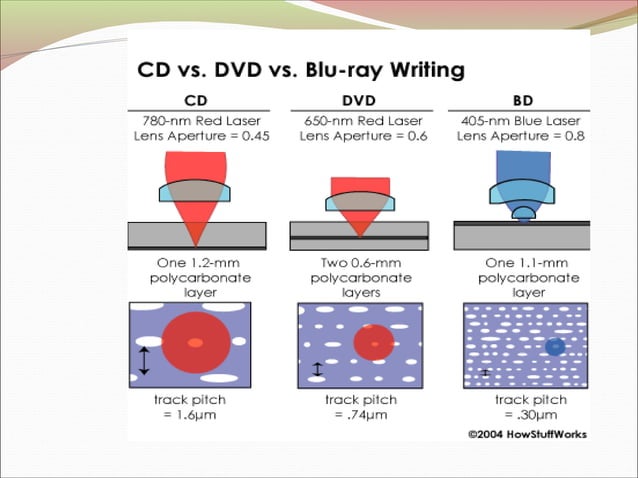 CD vs. DVD vs. Blu-ray Writing

CD
780-nm Red Laser
Lens Aperture = 0.45

One 1.2-mm polycarbonate layer

track pitch = 1.6μm

DVD
650-nm Red Laser
Lens Aperture = 0.6

Two 0.6-mm polycarbonate layers

track pitch = .74μm

BD
405-nm Blue Laser
Lens Aperture = 0.8

One 1.1-mm polycarbonate layer

track pitch = .30μm

©2004 HowStuffWorks